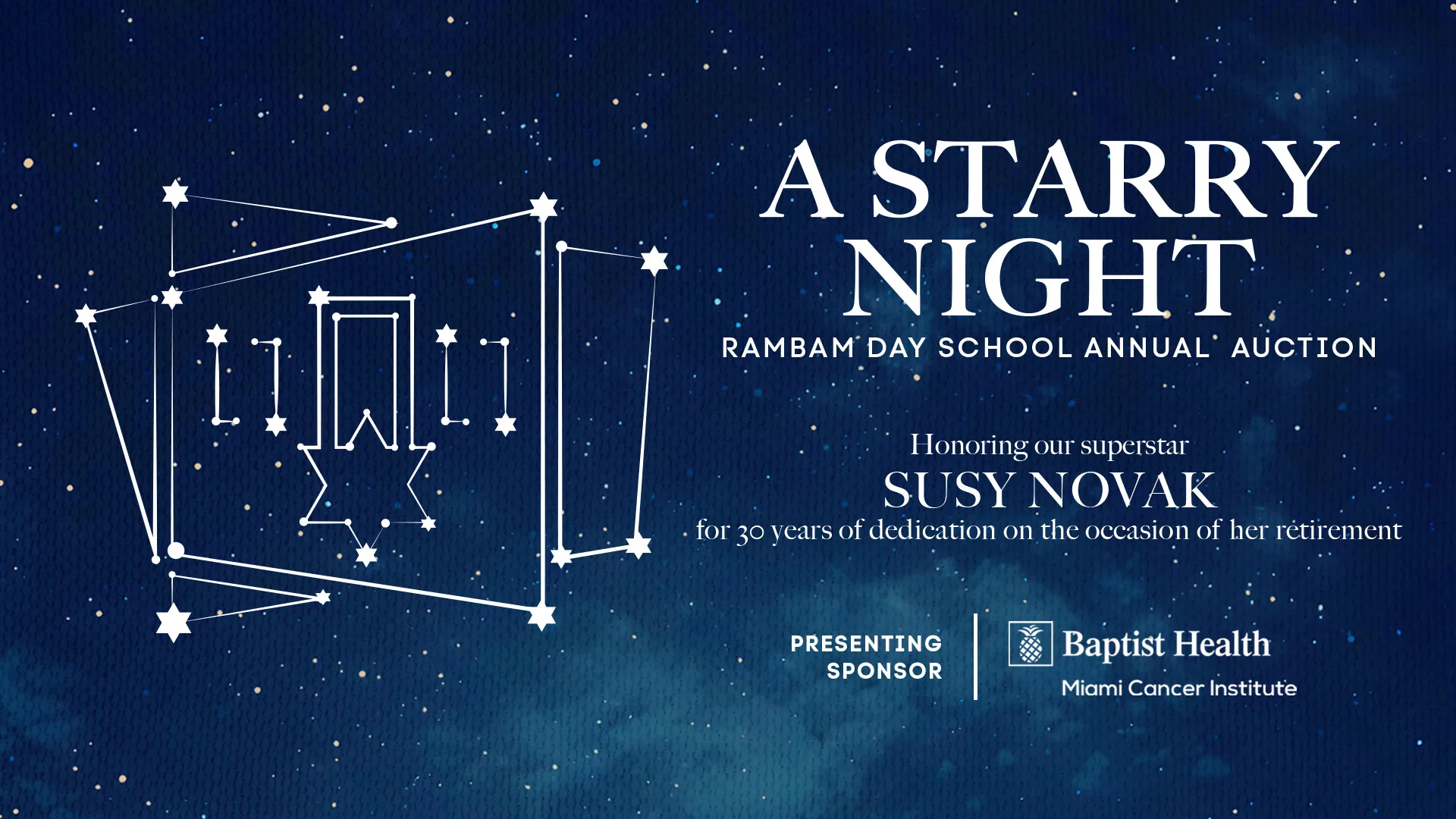 A STARRY NIGHT

RAMBAM DAY SCHOOL ANNUAL AUCTION

Honoring our superstar
SUSY NOVAK
for 30 years of dedication on the occasion of her retirement

PRESENTING SPONSOR

Baptist Health
Miami Cancer Institute